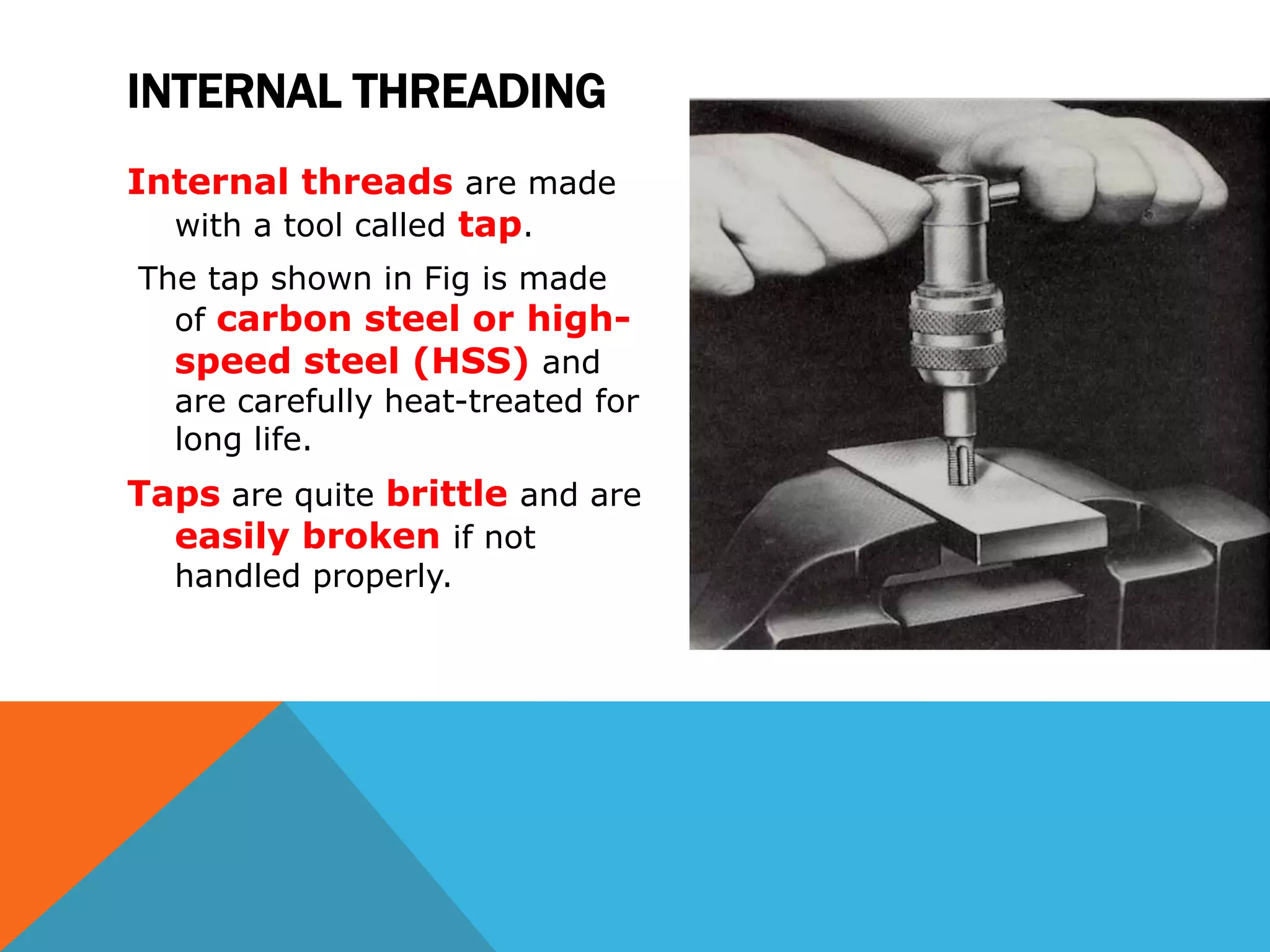 INTERNAL THREADING

Internal threads are made with a tool called tap.

The tap shown in Fig is made of carbon steel or high-speed steel (HSS) and are carefully heat-treated for long life.

Taps are quite brittle and are easily broken if not handled properly.